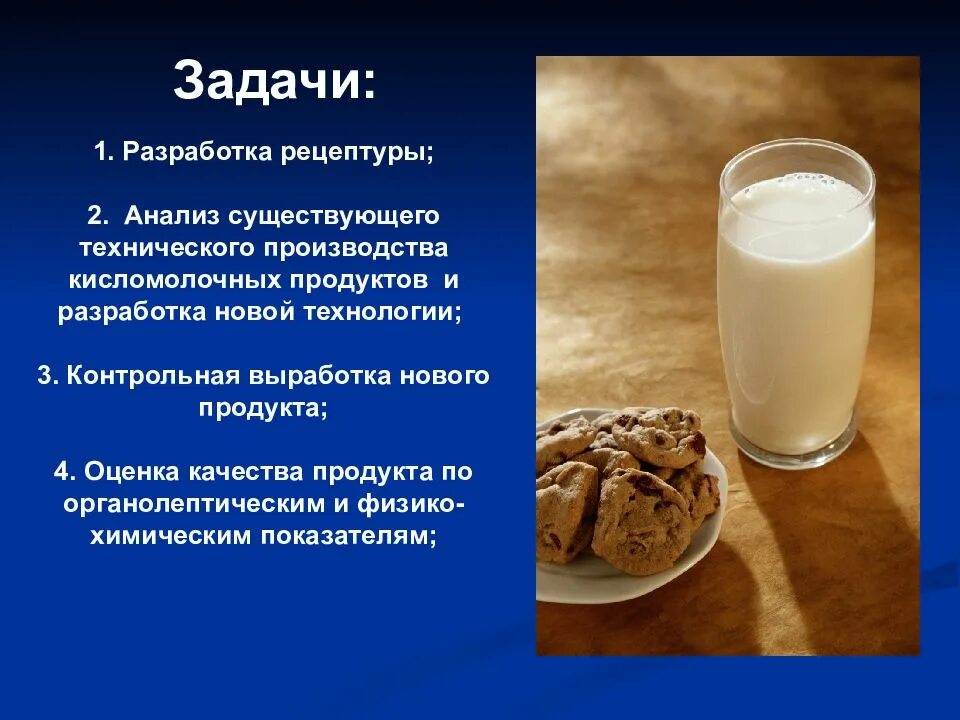 Задачи:

1. Разработка рецептуры;

2. Анализ существующего технического производства кисломолочных продуктов и разработка новой технологии;

3. Контрольная выработка нового продукта;

4. Оценка качества продукта по органолептическим и физико-химическим показателям;